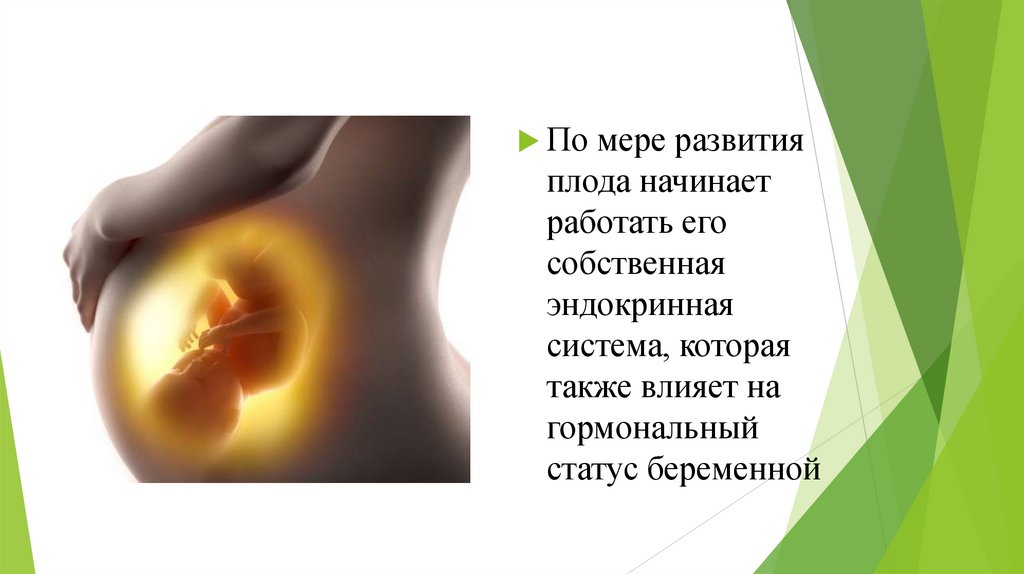 По мере развития плода начинает работать его собственная эндокринная система, которая также влияет на гормональный статус беременной